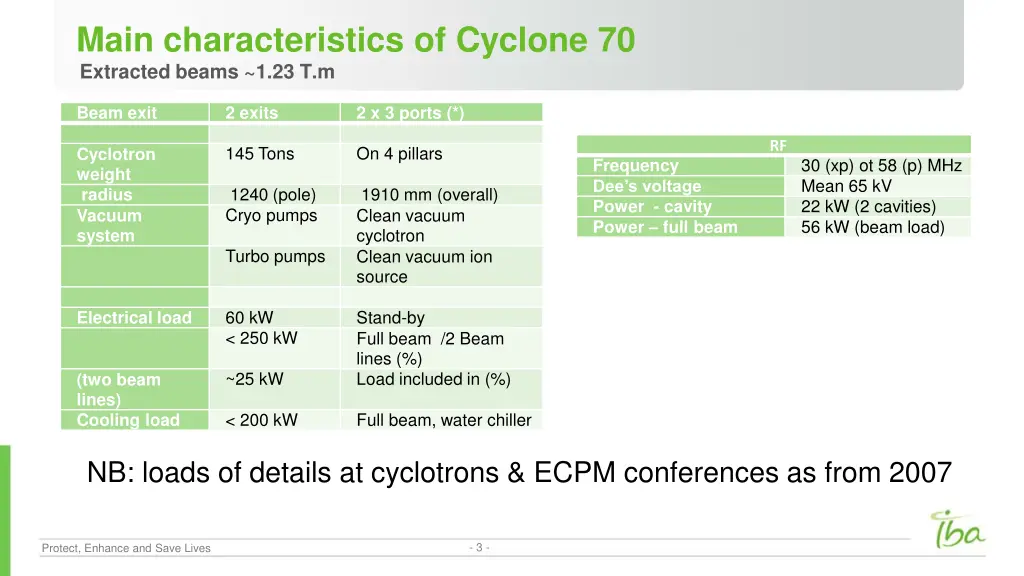 Main characteristics of Cyclone 70

Extracted beams ~1.23 T.m

| Beam exit | 2 exits | 2 x 3 ports (*) |
|---|---|---|
| | | |
| Cyclotron weight | 145 Tons | On 4 pillars |
| radius | 1240 (pole) | 1910 mm (overall) |
| Vacuum system | Cryo pumps | Clean vacuum cyclotron |
| | Turbo pumps | Clean vacuum ion source |
| | | |
| Electrical load | 60 kW | Stand-by |
| | < 250 kW | Full beam /2 Beam lines (%) |
| (two beam lines) | ~25 kW | Load included in (%) |
| Cooling load | < 200 kW | Full beam, water chiller |

| RF | |
|---|---|
| Frequency | 30 (xp) ot 58 (p) MHz |
| Dee's voltage | Mean 65 kV |
| Power - cavity | 22 kW (2 cavities) |
| Power – full beam | 56 kW (beam load) |

NB: loads of details at cyclotrons & ECPM conferences as from 2007

Protect, Enhance and Save Lives

- 3 -

iba